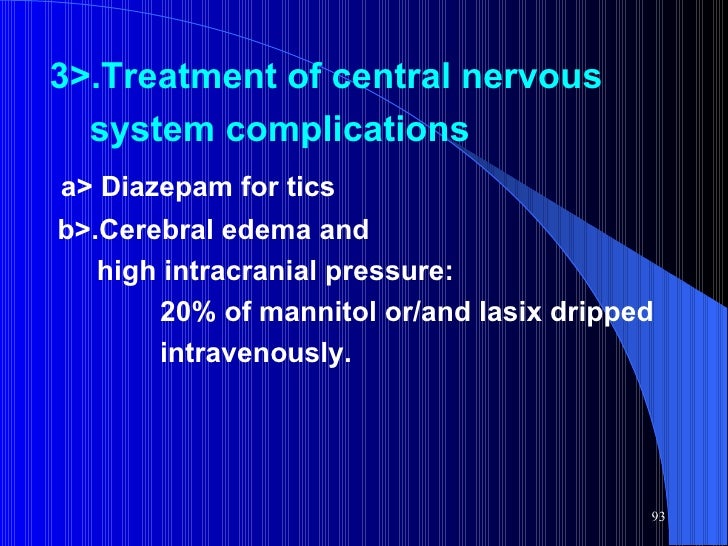 3>.Treatment of central nervous system complications

a> Diazepam for tics

b>.Cerebral edema and high intracranial pressure:

20% of mannitol or/and lasix dripped intravenously.

93